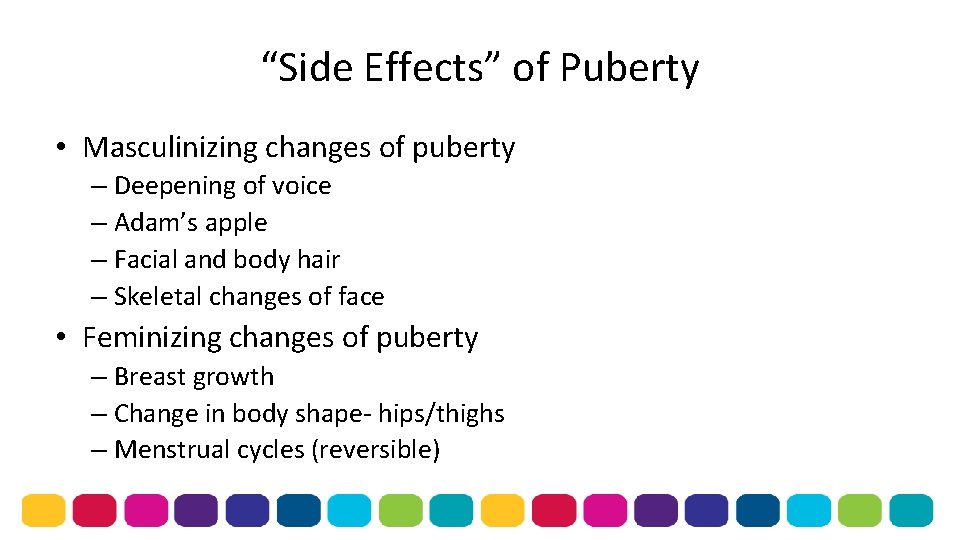 “Side Effects” of Puberty

• Masculinizing changes of puberty
– Deepening of voice
– Adam’s apple
– Facial and body hair
– Skeletal changes of face

• Feminizing changes of puberty
– Breast growth
– Change in body shape- hips/thighs
– Menstrual cycles (reversible)